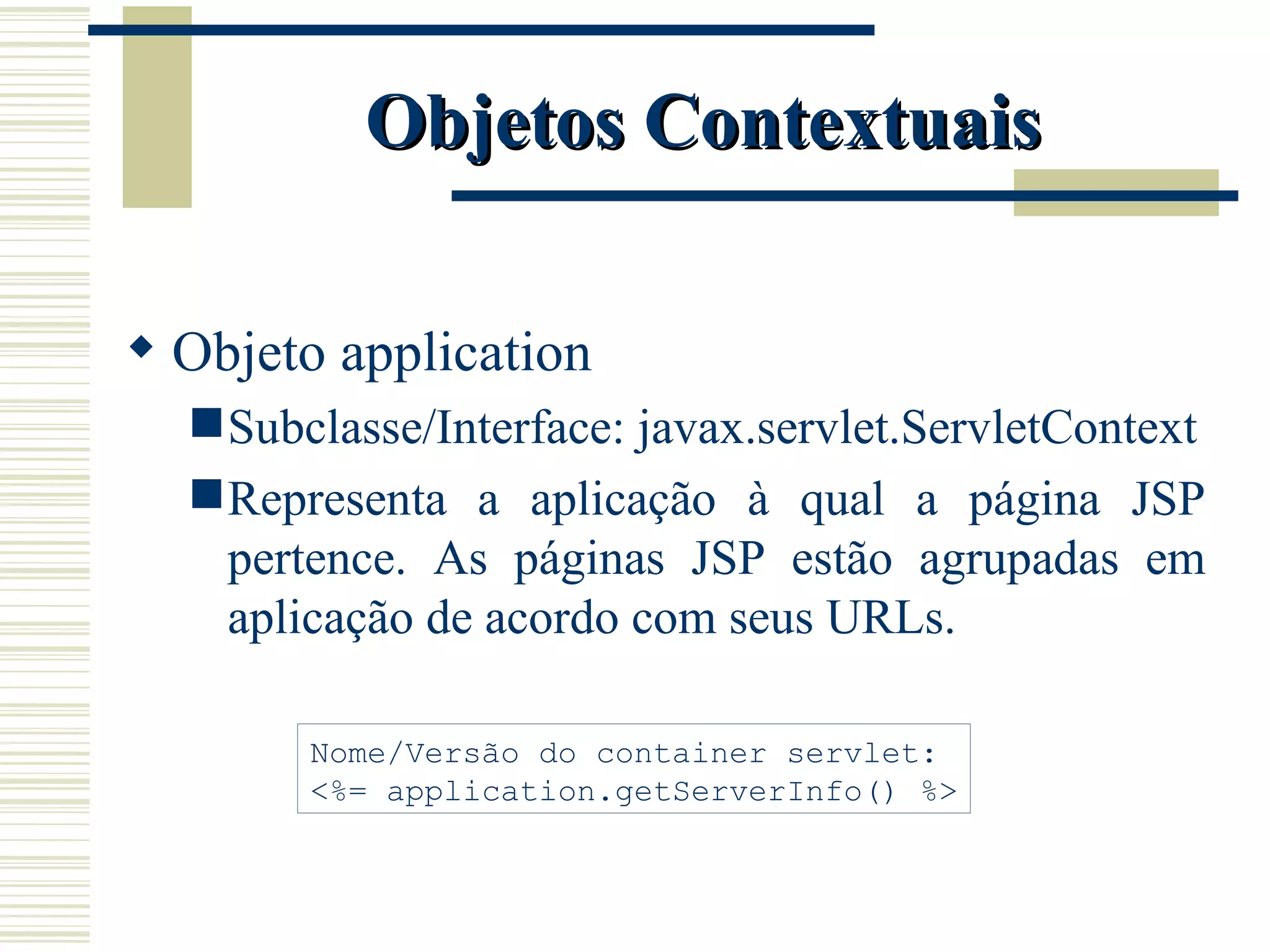 Objetos Contextuais

◆ Objeto application

■ Subclasse/Interface: javax.servlet.ServletContext

■ Representa a aplicação à qual a página JSP pertence. As páginas JSP estão agrupadas em aplicação de acordo com seus URLs.

Nome/Versão do container servlet:
<%= application.getServerInfo() %>